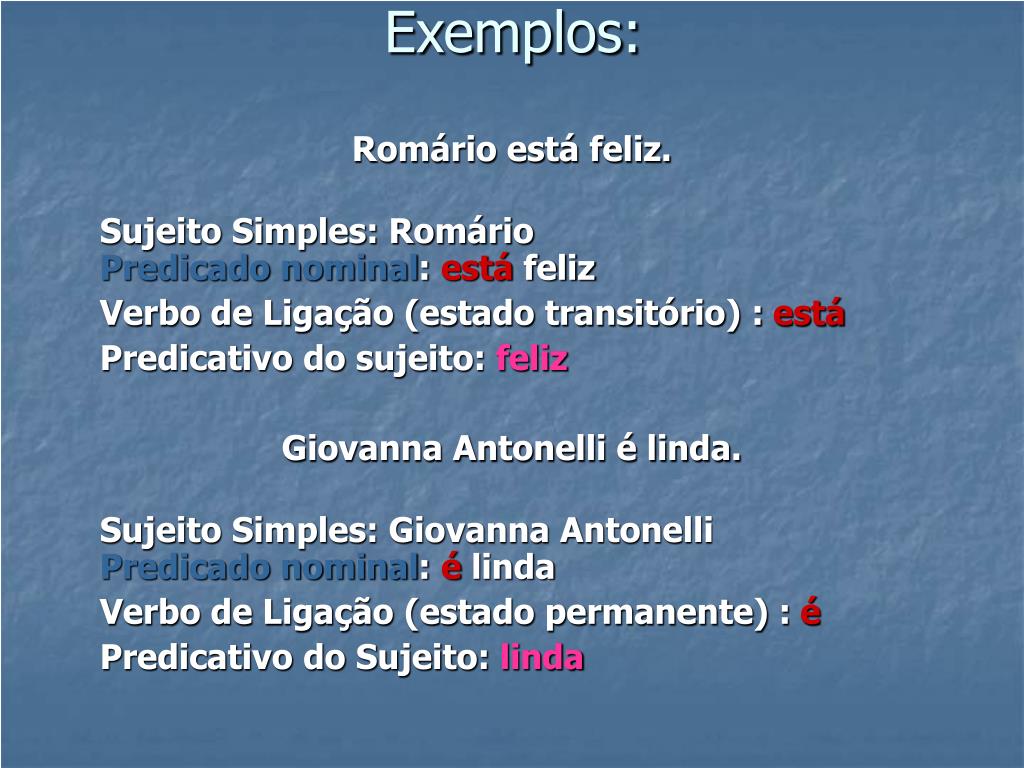 Exemplos:

Romário está feliz.

Sujeito Simples: Romário
Predicado nominal: está feliz
Verbo de Ligação (estado transitório) : está
Predicativo do sujeito: feliz

Giovanna Antonelli é linda.

Sujeito Simples: Giovanna Antonelli
Predicado nominal: é linda
Verbo de Ligação (estado permanente) : é
Predicativo do Sujeito: linda